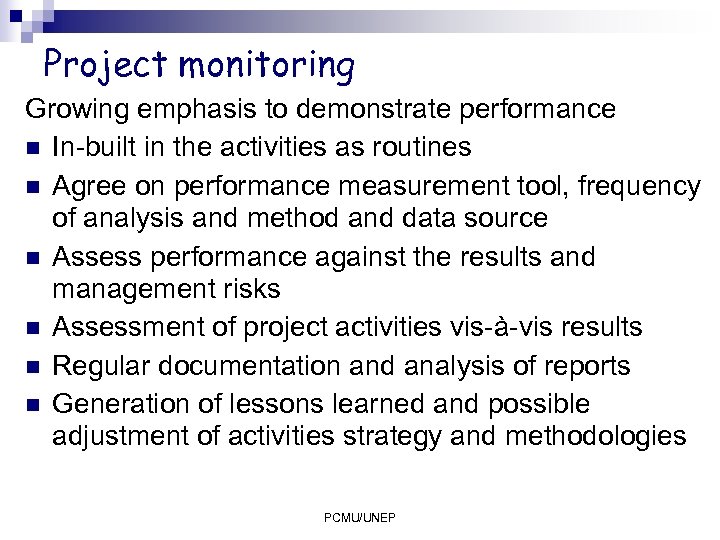 Project monitoring

Growing emphasis to demonstrate performance

- In-built in the activities as routines
- Agree on performance measurement tool, frequency of analysis and method and data source
- Assess performance against the results and management risks
- Assessment of project activities vis-à-vis results
- Regular documentation and analysis of reports
- Generation of lessons learned and possible adjustment of activities strategy and methodologies

PCMU/UNEP